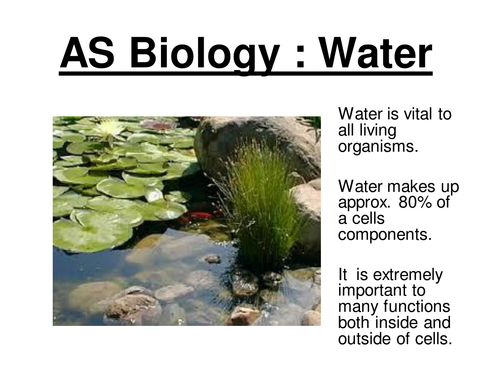 AS Biology : Water

Water is vital to all living organisms.

Water makes up approx. 80% of a cells components.

It is extremely important to many functions both inside and outside of cells.